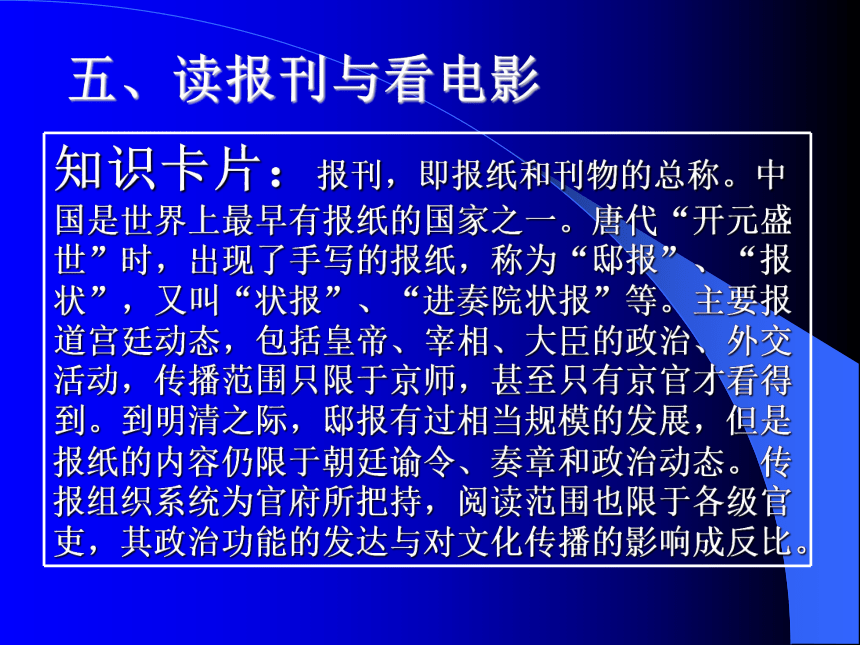 五、读报刊与看电影

知识卡片：报刊，即报纸和刊物的总称。中国是世界上最早有报纸的国家之一。唐代“开元盛世”时，出现了手写的报纸，称为“邸报”、“报状”，又叫“状报”、“进奏院状报”等。主要报道宫廷动态，包括皇帝、宰相、大臣的政治、外交活动，传播范围只限于京师，甚至只有京官才看得到。到明清之际，邸报有过相当规模的发展，但是报纸的内容仍限于朝廷谕令、奏章和政治动态。传报组织系统为官府所把持，阅读范围也限于各级官吏，其政治功能的发达与对文化传播的影响成反比。